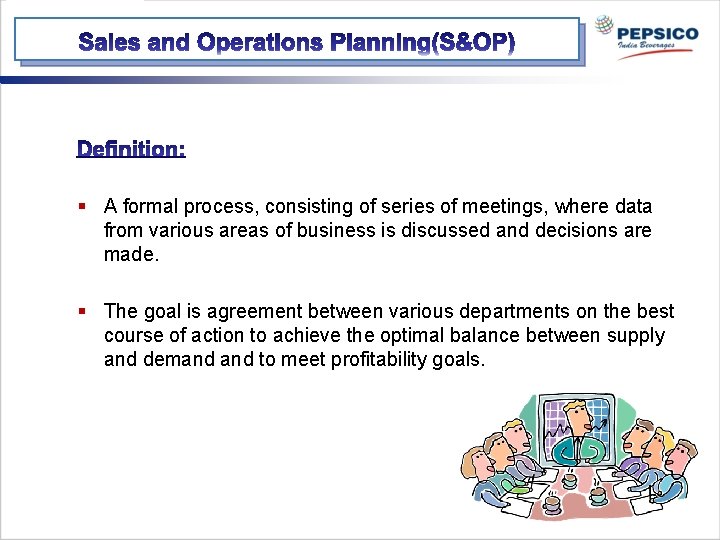 Sales and Operations Planning(S&OP)

PEPSICO
India Beverages

Definition:

▪ A formal process, consisting of series of meetings, where data from various areas of business is discussed and decisions are made.

▪ The goal is agreement between various departments on the best course of action to achieve the optimal balance between supply and demand and to meet profitability goals.